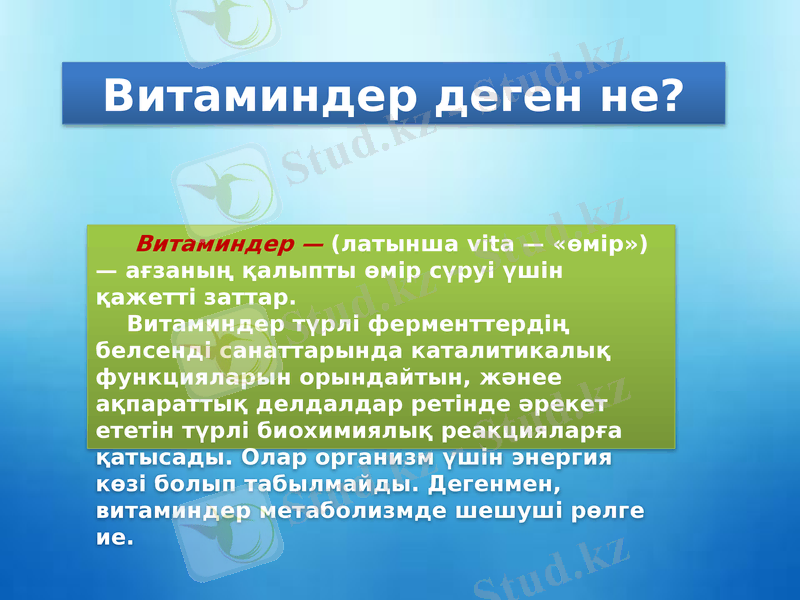 Витаминдер деген не?

Витаминдер — (латынша vita — «өмір») — ағзаның қалыпты өмір сүруі үшін қажетті заттар.

Витаминдер түрлі ферменттердің белсенді санаттарында каталитикалық функцияларын орындайтын, жәнее ақпараттық делдалдар ретінде әрекет ететін түрлі биохимиялық реакцияларға қатысады. Олар организм үшін энергия көзі болып табылмайды. Дегенмен, витаминдер метаболизмде шешуші рөлге ие.

Stud.kz